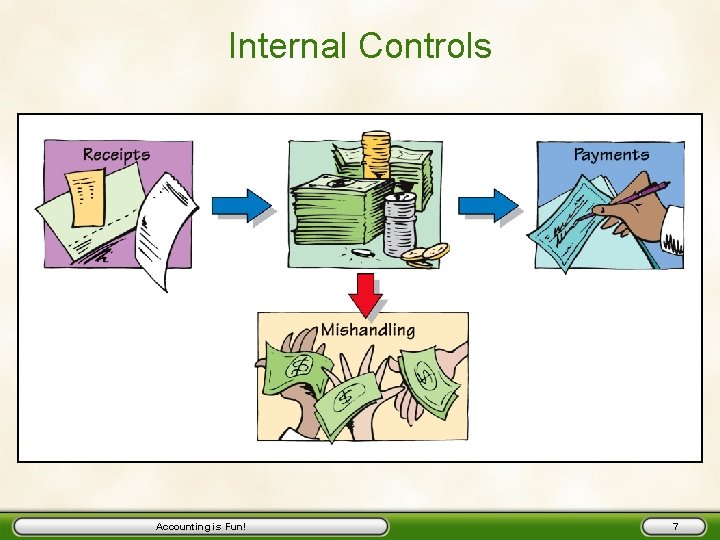 Internal Controls

Receipts

Payments

Mishandling

Accounting is Fun!

7